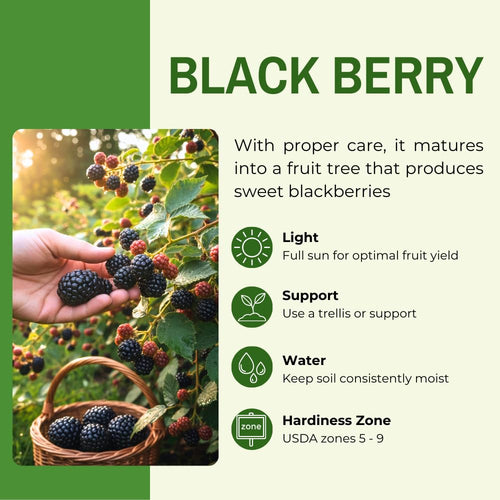 BLACK BERRY

With proper care, it matures into a fruit tree that produces sweet blackberries

Light
Full sun for optimal fruit yield

Support
Use a trellis or support

Water
Keep soil consistently moist

zone
Hardiness Zone
USDA zones 5 - 9